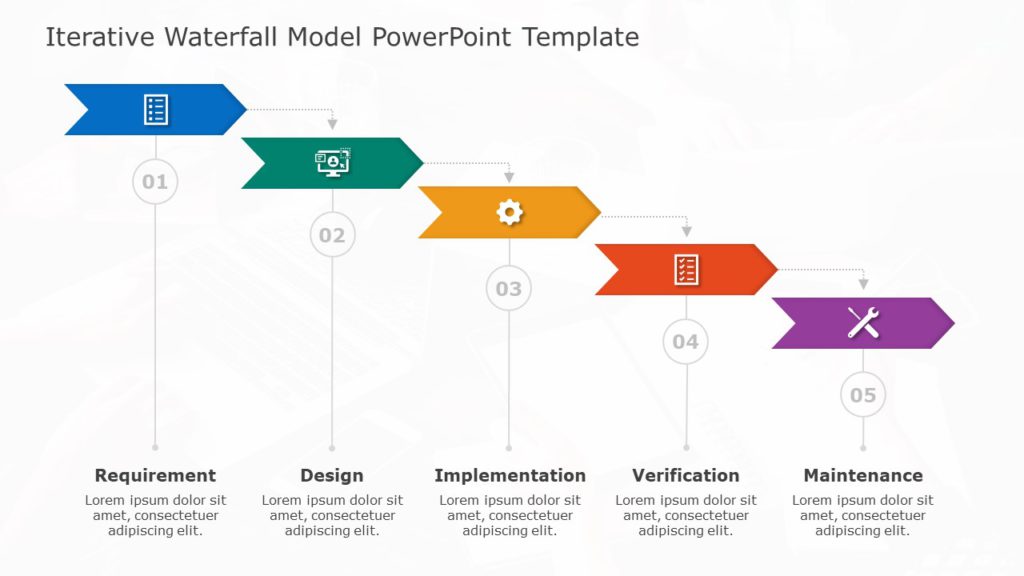 Iterative Waterfall Model PowerPoint Template

01

02

03

04

05

Requirement
Lorem ipsum dolor sit amet, consectetuer adipiscing elit.

Design
Lorem ipsum dolor sit amet, consectetuer adipiscing elit.

Implementation
Lorem ipsum dolor sit amet, consectetuer adipiscing elit.

Verification
Lorem ipsum dolor sit amet, consectetuer adipiscing elit.

Maintenance
Lorem ipsum dolor sit amet, consectetuer adipiscing elit.